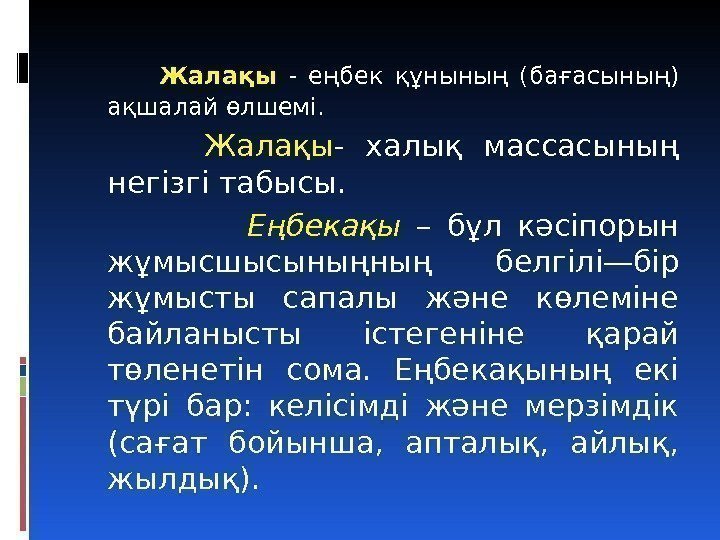 Жалақы - еңбек құнының (бағасының) ақшалай өлшемі.

Жалақы- халық массасының негізгі табысы.

Еңбекақы – бұл кәсіпорын жұмысшысыныңның белгілі—бір жұмысты сапалы және көлеміне байланысты істегеніне қарай төленетін сома. Еңбекақының екі түрі бар: келісімді және мерзімдік (сағат бойынша, апталық, айлық, жылдық).